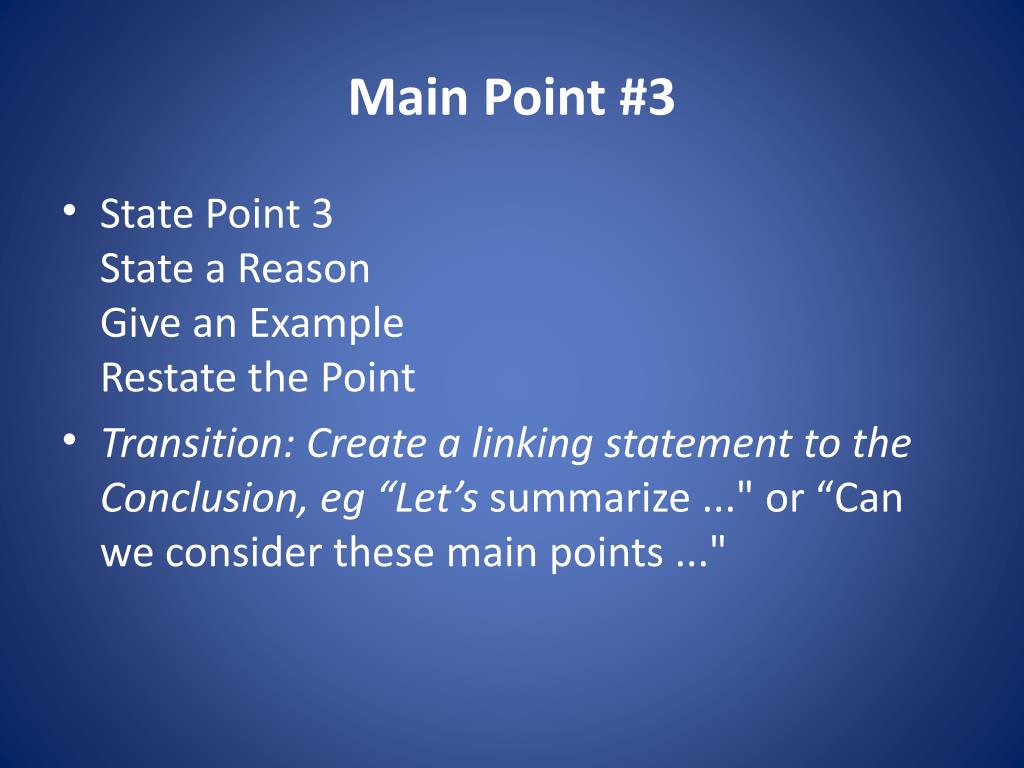 Main Point #3

• State Point 3
State a Reason
Give an Example
Restate the Point

• Transition: Create a linking statement to the Conclusion, eg “Let’s summarize ..." or “Can we consider these main points ..."